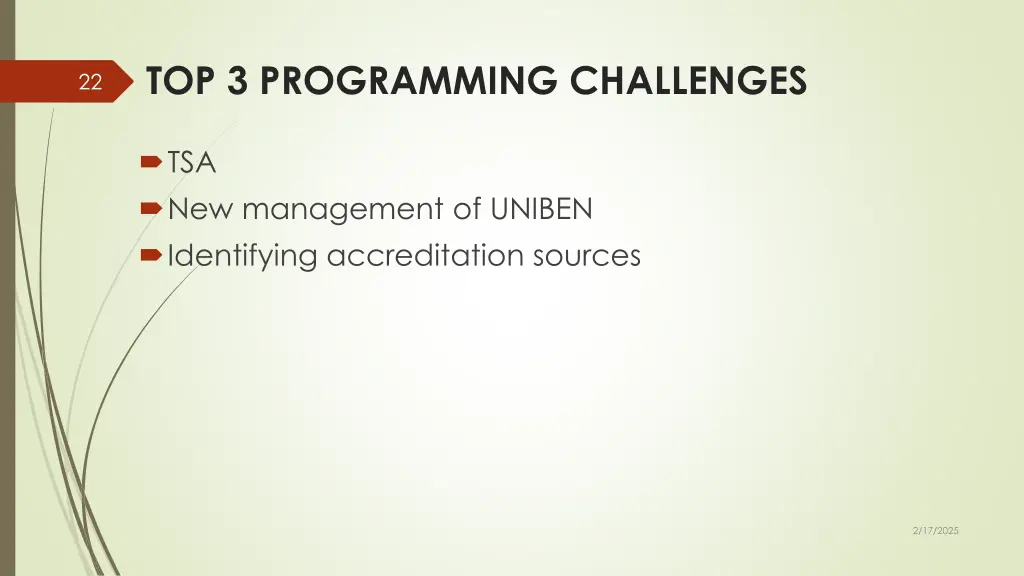 22

TOP 3 PROGRAMMING CHALLENGES

TSA
New management of UNIBEN
Identifying accreditation sources

2/17/2025